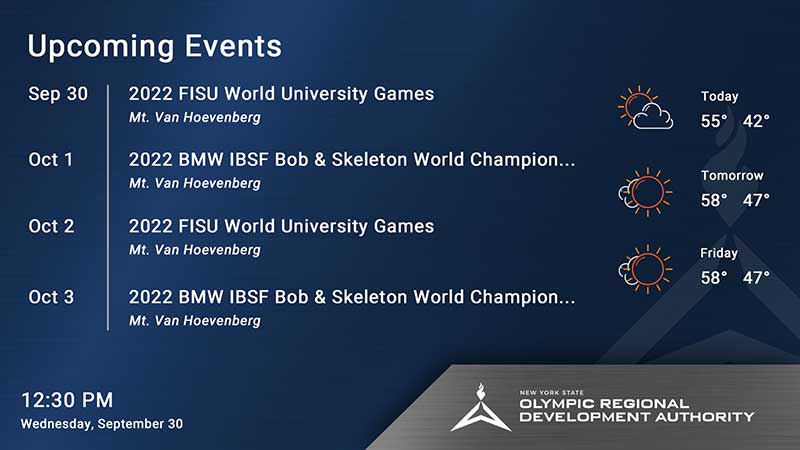 Upcoming Events

Sep 30
2022 FISU World University Games
Mt. Van Hoevenberg

Oct 1
2022 BMW IBSF Bob & Skeleton World Champion...
Mt. Van Hoevenberg

Oct 2
2022 FISU World University Games
Mt. Van Hoevenberg

Oct 3
2022 BMW IBSF Bob & Skeleton World Champion...
Mt. Van Hoevenberg

Today
55° 42°

Tomorrow
58° 47°

Friday
58° 47°

12:30 PM
Wednesday, September 30

NEW YORK STATE
OLYMPIC REGIONAL
DEVELOPMENT AUTHORITY